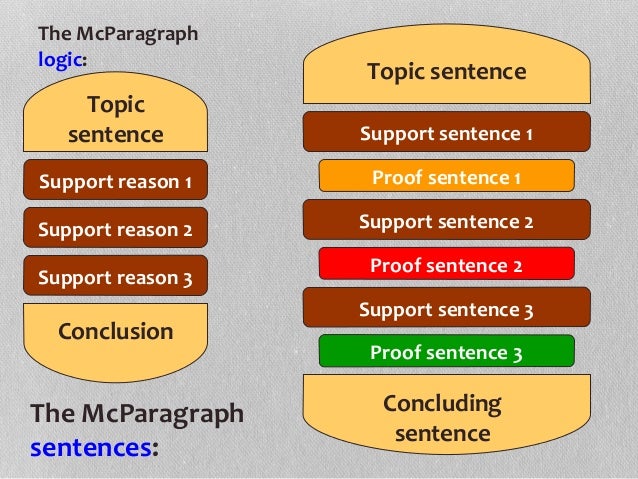 The McParagraph logic:

Topic sentence

Support reason 1

Support reason 2

Support reason 3

Conclusion

The McParagraph sentences:

Topic sentence

Support sentence 1

Proof sentence 1

Support sentence 2

Proof sentence 2

Support sentence 3

Proof sentence 3

Concluding sentence